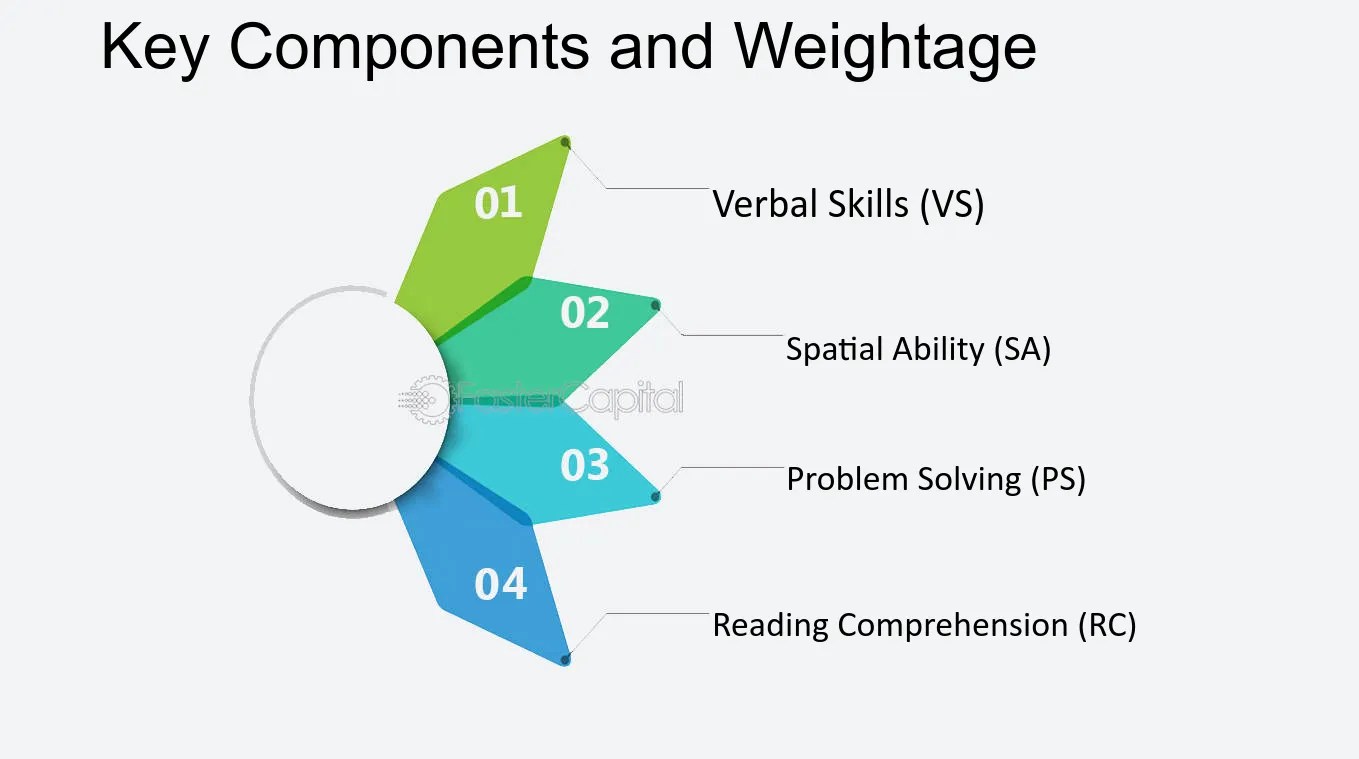 Key Components and Weightage

01
Verbal Skills (VS)

02
Spatial Ability (SA)

FasterCapital

03
Problem Solving (PS)

04
Reading Comprehension (RC)